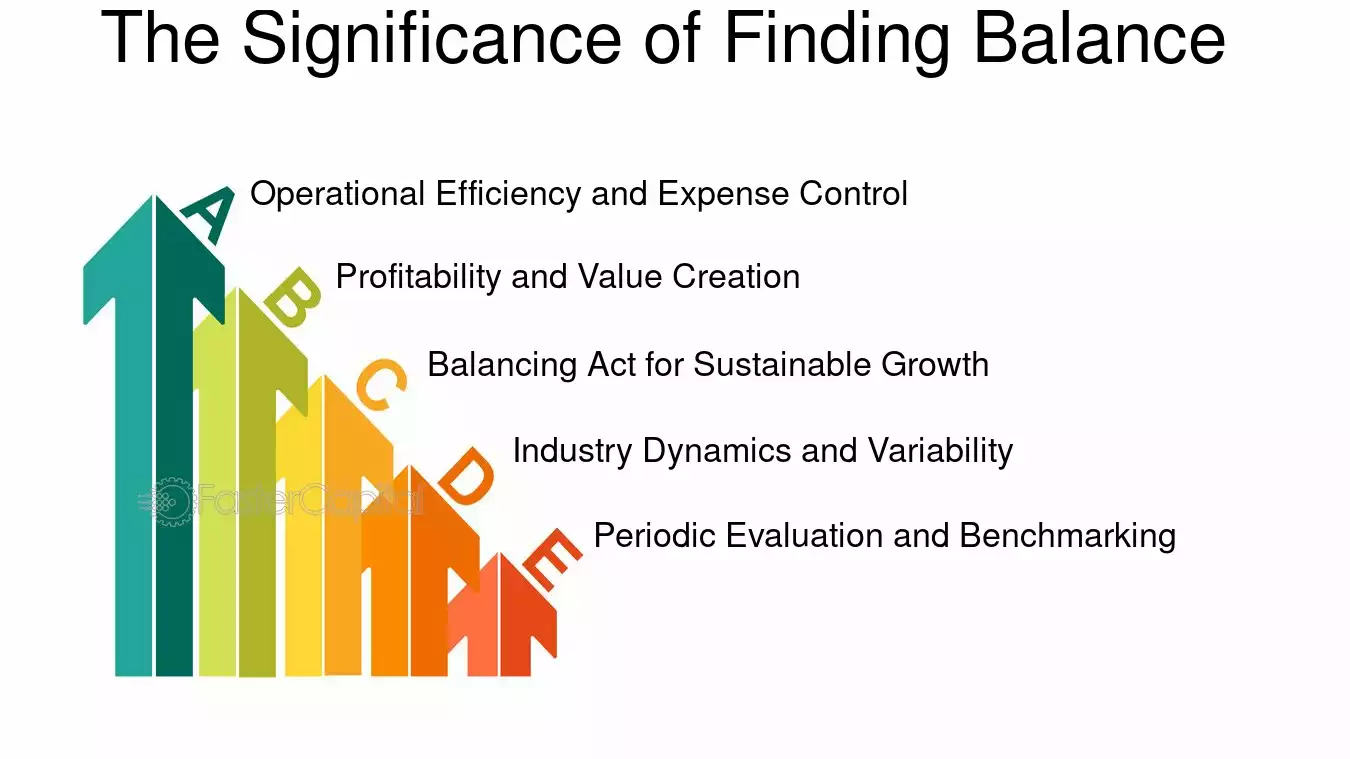 The Significance of Finding Balance

A Operational Efficiency and Expense Control

B Profitability and Value Creation

C Balancing Act for Sustainable Growth

D Industry Dynamics and Variability

E Periodic Evaluation and Benchmarking

FasterCapital